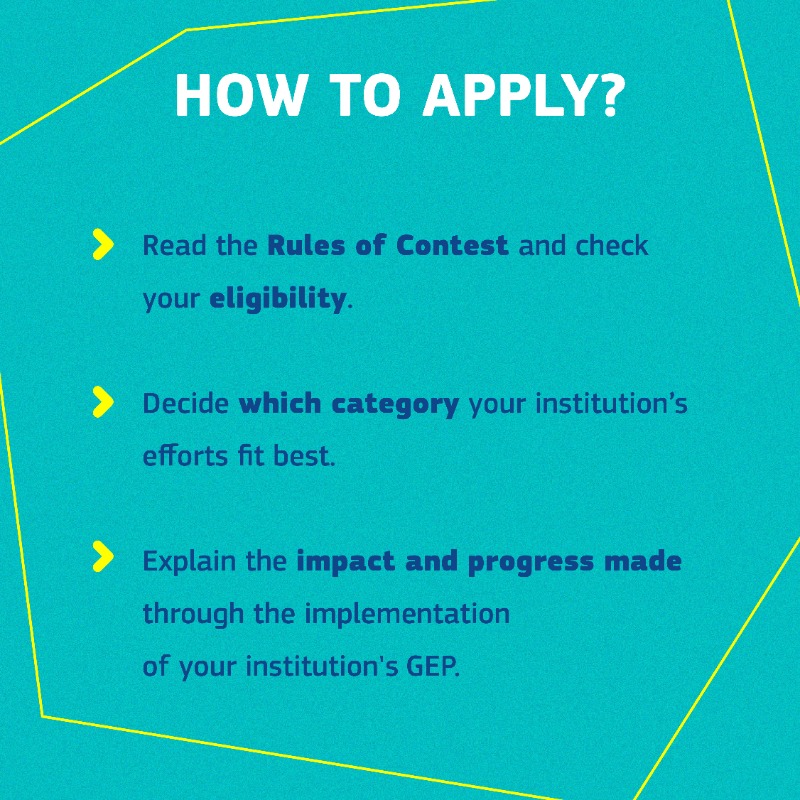 HOW TO APPLY?

Read the Rules of Contest and check your eligibility.

Decide which category your institution's efforts fit best.

Explain the impact and progress made through the implementation of your institution's GEP.